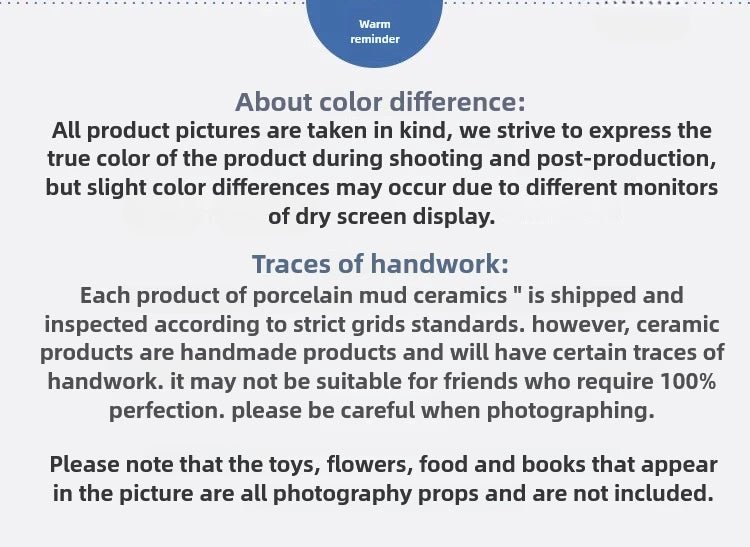 Warm reminder

About color difference:
All product pictures are taken in kind, we strive to express the true color of the product during shooting and post-production, but slight color differences may occur due to different monitors of dry screen display.

Traces of handwork:
Each product of porcelain mud ceramics " is shipped and inspected according to strict grids standards. however, ceramic products are handmade products and will have certain traces of handwork. it may not be suitable for friends who require 100% perfection. please be careful when photographing.

Please note that the toys, flowers, food and books that appear in the picture are all photography props and are not included.